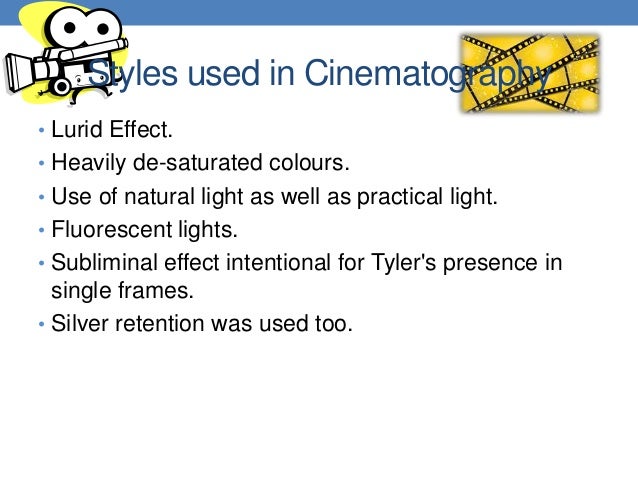 Styles used in Cinematography

• Lurid Effect.
• Heavily de-saturated colours.
• Use of natural light as well as practical light.
• Fluorescent lights.
• Subliminal effect intentional for Tyler's presence in single frames.
• Silver retention was used too.